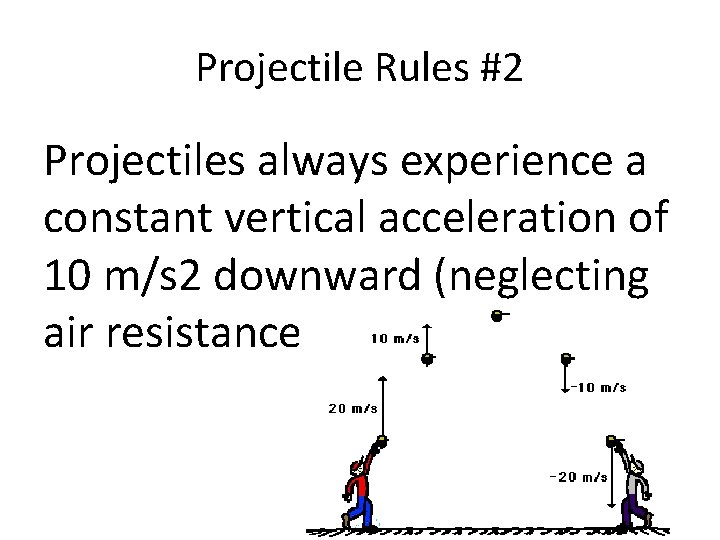 Projectile Rules #2

Projectiles always experience a constant vertical acceleration of 10 m/s2 downward (neglecting air resistance

10 m/s

20 m/s

-10 m/s

-20 m/s